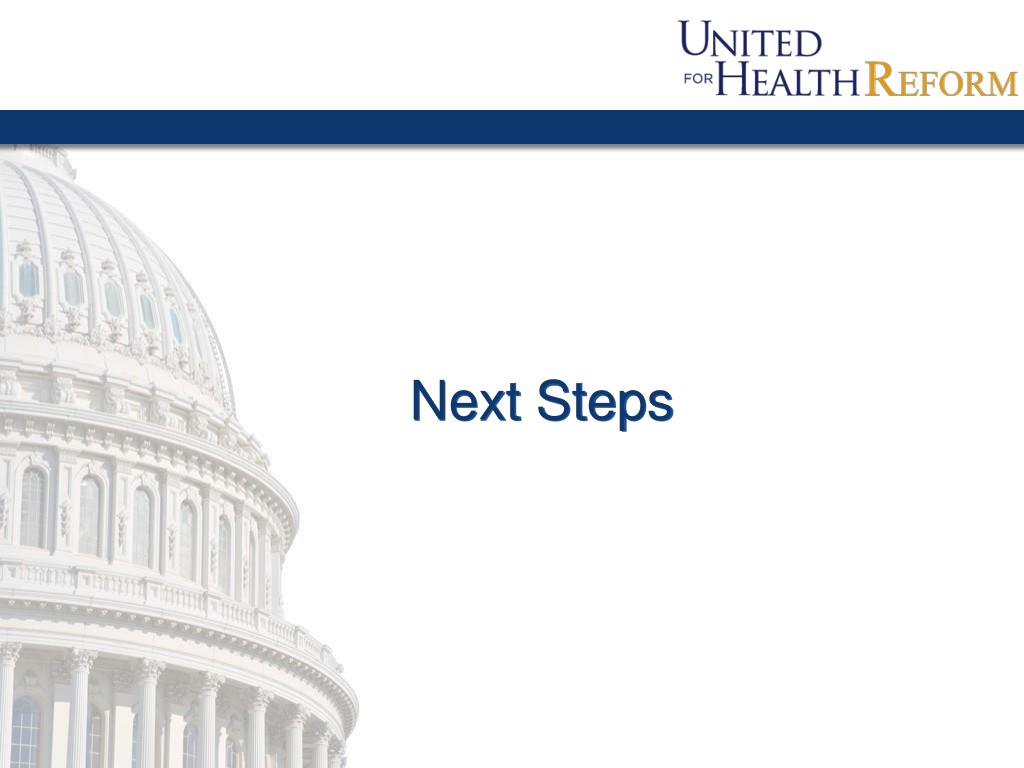 UNITED
FOR HEALTH REFORM

Next Steps